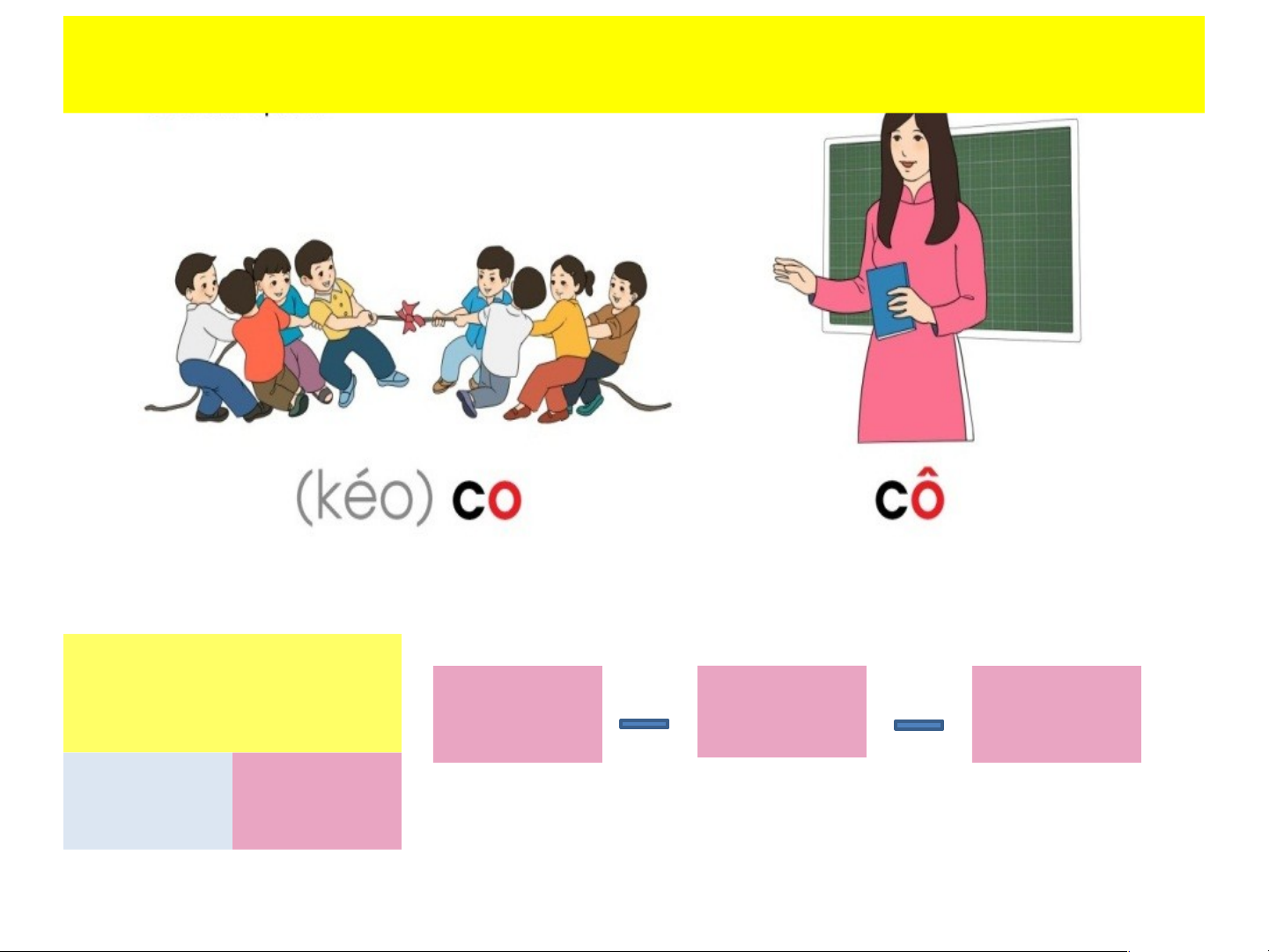 (kéo) co

cô